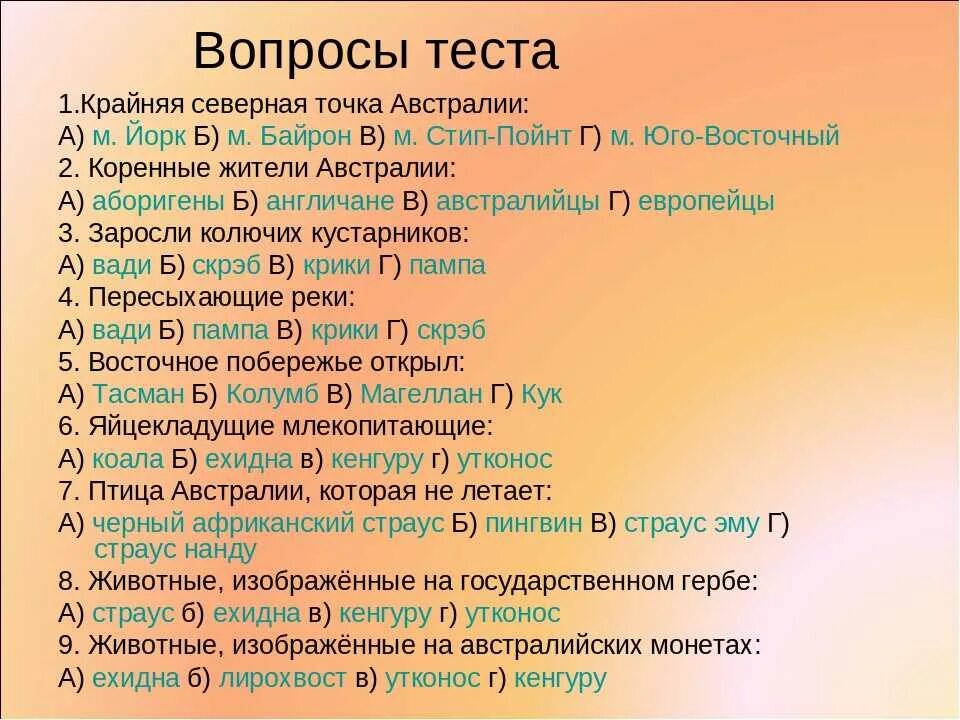 Вопросы теста

1.Крайняя северная точка Австралии:
А) м. Йорк Б) м. Байрон В) м. Стип-Пойнт Г) м. Юго-Восточный
2. Коренные жители Австралии:
А) аборигены Б) англичане В) австралийцы Г) европейцы
3. Заросли колючих кустарников:
А) вади Б) скрэб В) крики Г) пампа
4. Пересыхающие реки:
А) вади Б) пампа В) крики Г) скрэб
5. Восточное побережье открыл:
А) Тасман Б) Колумб В) Магеллан Г) Кук
6. Яйцекладущие млекопитающие:
А) коала Б) ехидна в) кенгуру г) утконос
7. Птица Австралии, которая не летает:
А) черный африканский страус Б) пингвин В) страус эму Г) страус нанду
8. Животные, изображённые на государственном гербе:
А) страус б) ехидна в) кенгуру г) утконос
9. Животные, изображённые на австралийских монетах:
А) ехидна б) лирохвост в) утконос г) кенгуру